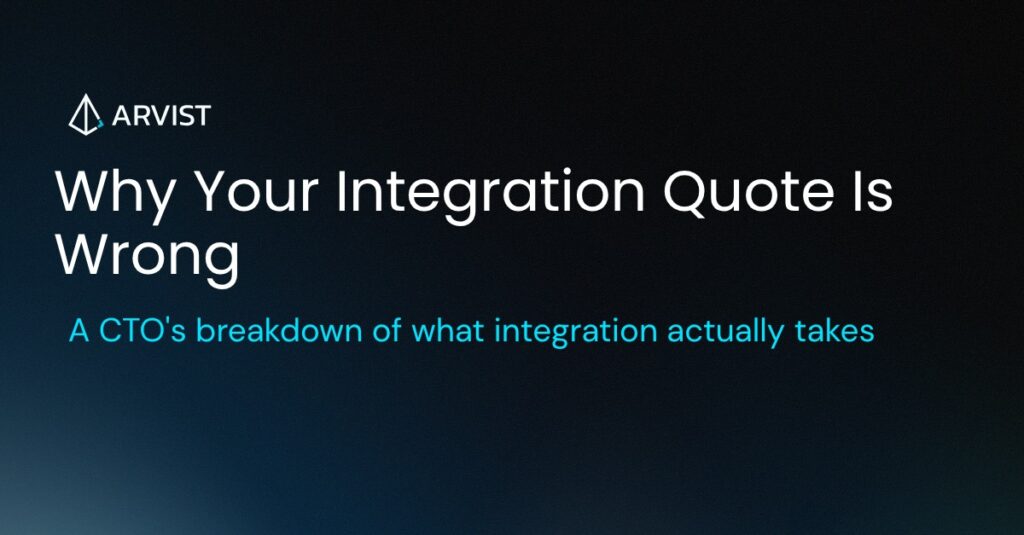 ARVIST

Why Your Integration Quote Is Wrong

A CTO's breakdown of what integration actually takes